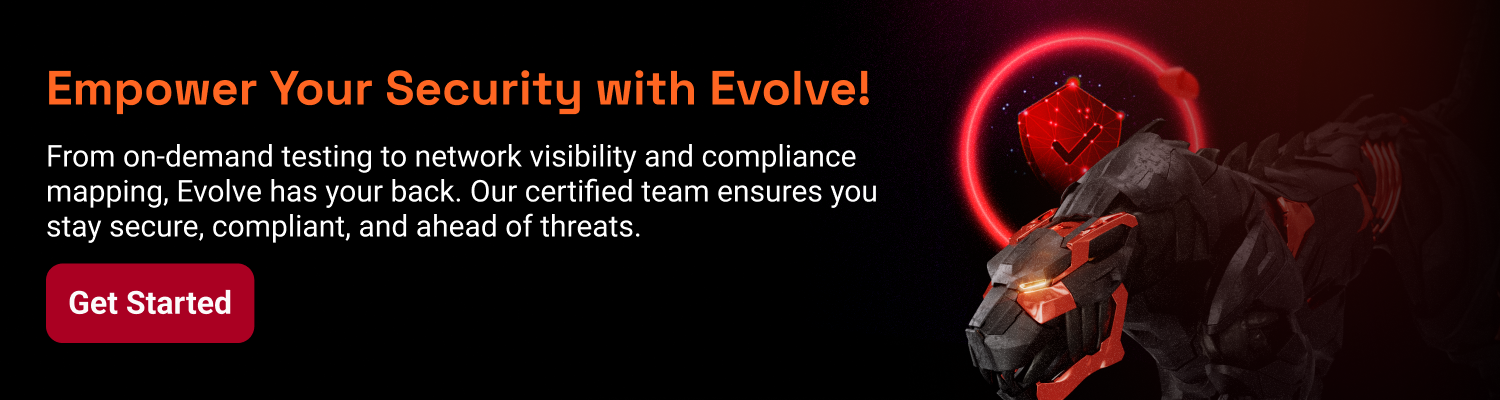 Empower Your Security with Evolve!

From on-demand testing to network visibility and compliance mapping, Evolve has your back. Our certified team ensures you stay secure, compliant, and ahead of threats.

Get Started